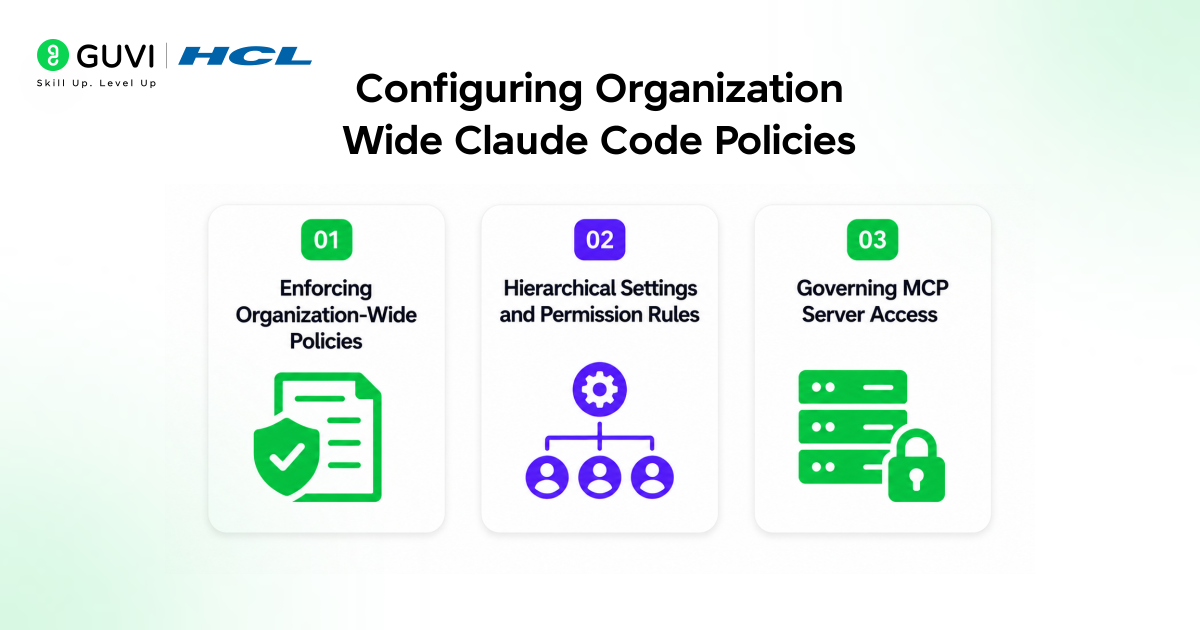 GUVI | HCL
Skill Up. Level Up

Configuring Organization Wide Claude Code Policies

01
Enforcing Organization-Wide Policies

02
Hierarchical Settings and Permission Rules

03
Governing MCP Server Access